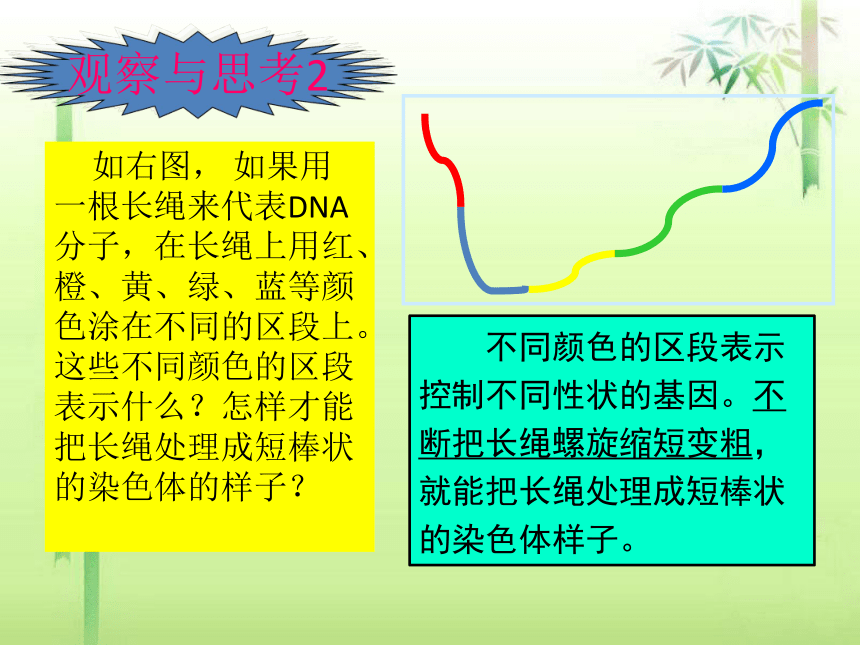 观察与思考2

如右图， 如果用一根长绳来代表DNA分子，在长绳上用红、橙、黄、绿、蓝等颜色涂在不同的区段上。这些不同颜色的区段表示什么？怎样才能把长绳处理成短棒状的染色体的样子？

不同颜色的区段表示控制不同性状的基因。不断把长绳螺旋缩短变粗，就能把长绳处理成短棒状的染色体样子。